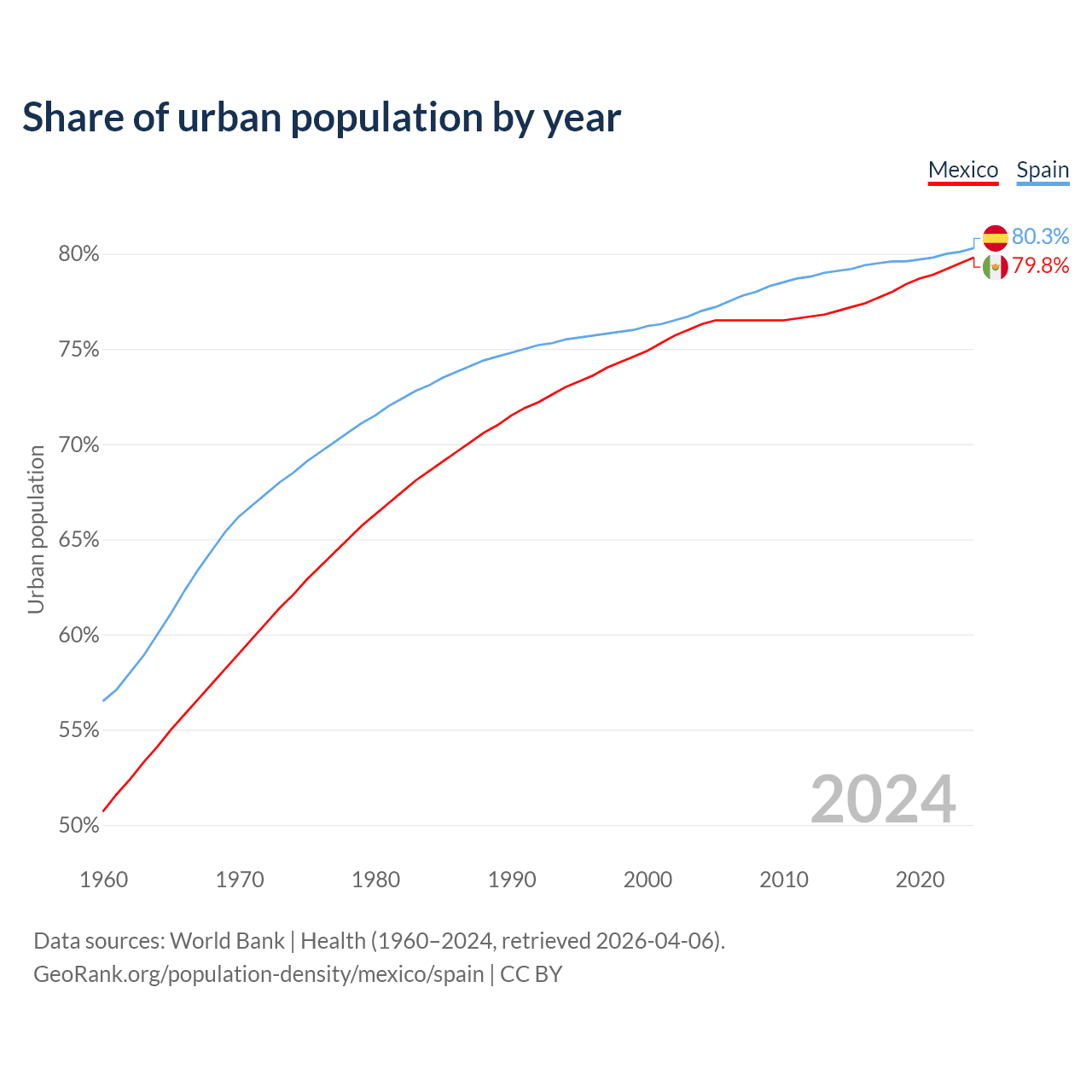 Share of urban population by year

Mexico Spain

80.3%
79.8%

Urban population

80%
75%
70%
65%
60%
55%
50%

2024

1960 1970 1980 1990 2000 2010 2020

Data sources: World Bank | Health (1960–2024, retrieved 2026-04-06).
GeoRank.org/population-density/mexico/spain | CC BY